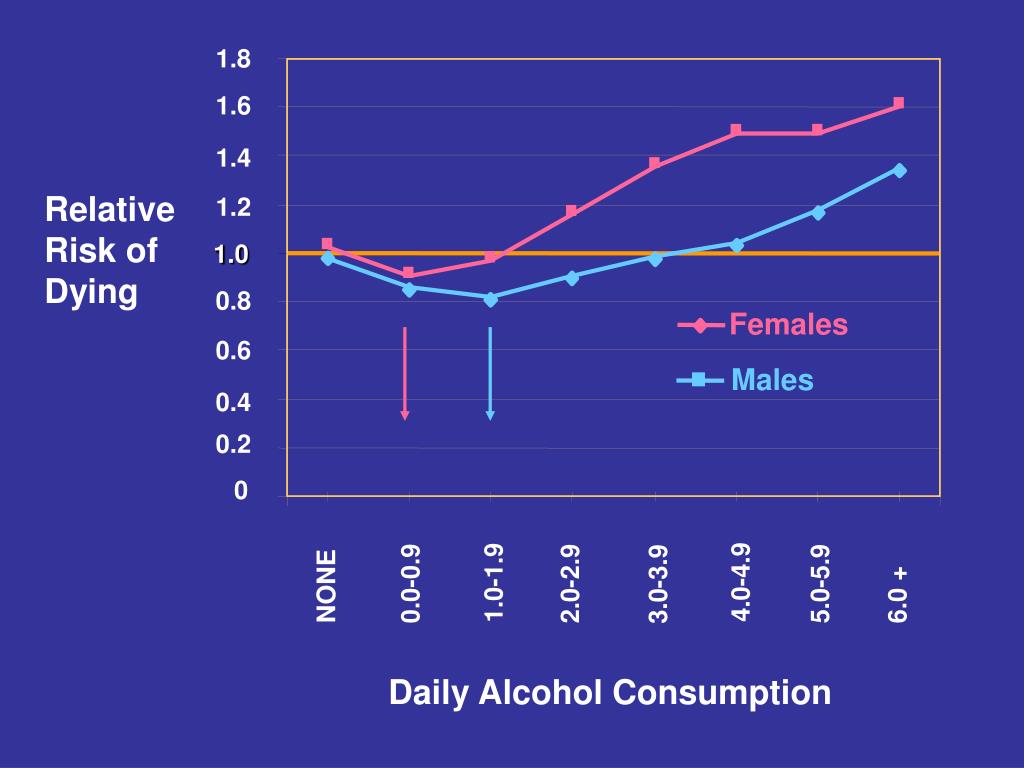 Relative Risk of Dying

1.8
1.6
1.4
1.2
1.0
0.8
0.6
0.4
0.2
0

Females
Males

NONE
0.0-0.9
1.0-1.9
2.0-2.9
3.0-3.9
4.0-4.9
5.0-5.9
6.0 +

Daily Alcohol Consumption